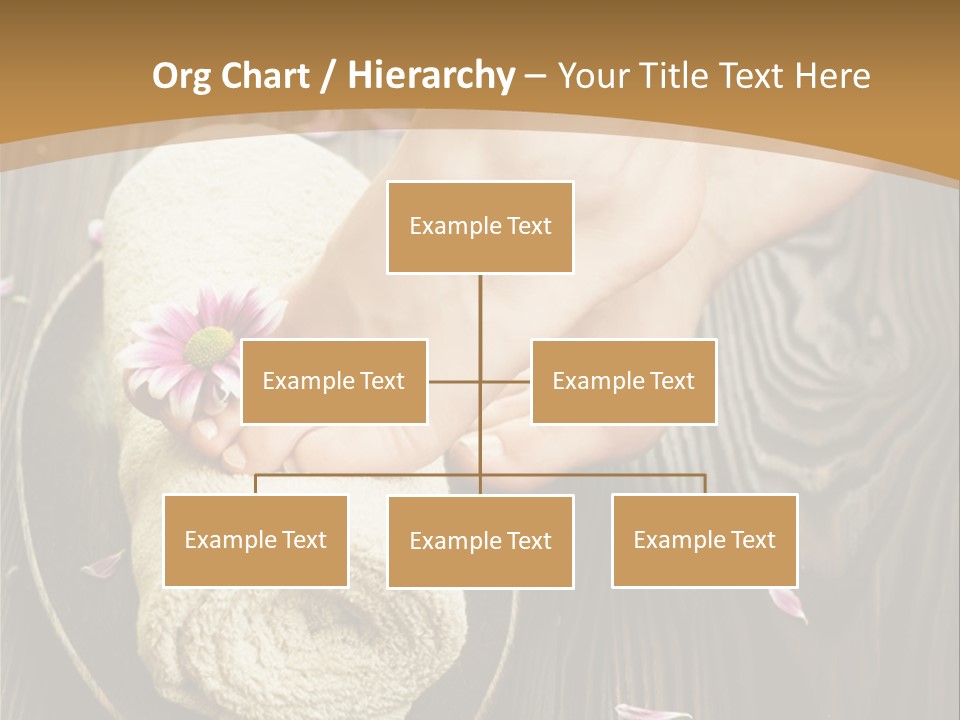 Org Chart / Hierarchy – Your Title Text Here

Example Text

Example Text

Example Text

Example Text

Example Text

Example Text